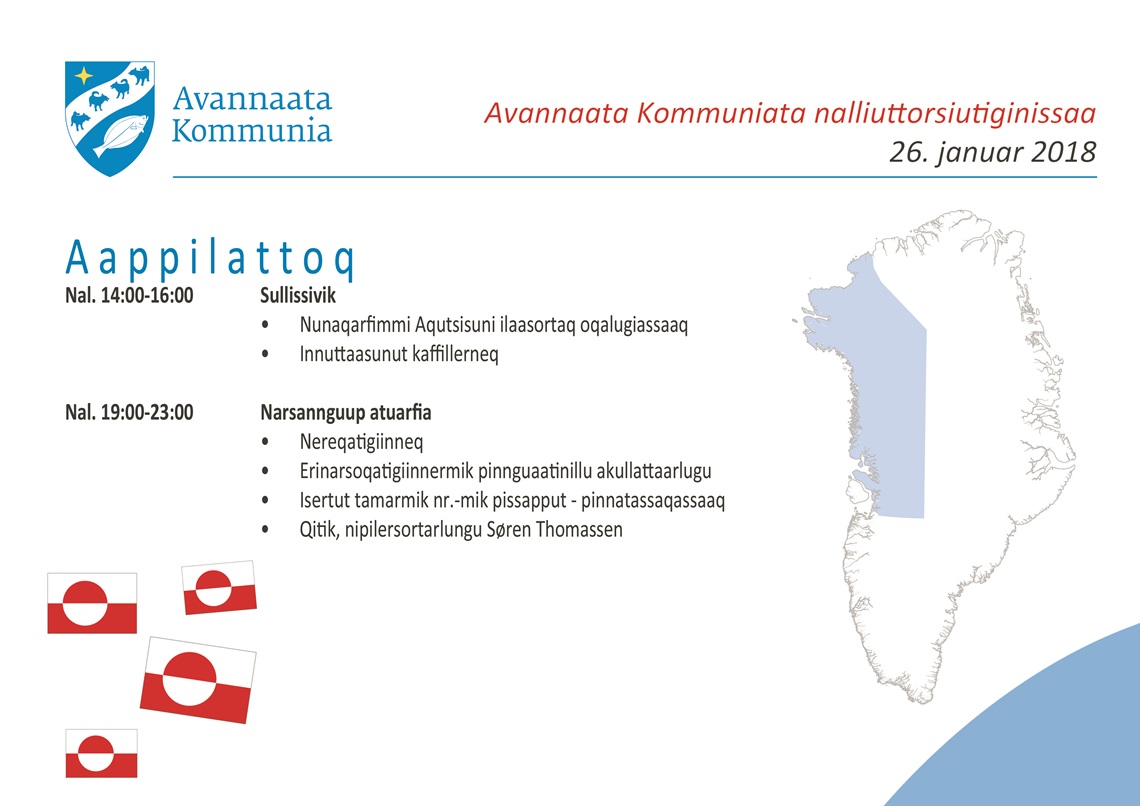 Avannaata Kommunia

Avannaata Kommuniata nalliuttorsiutiginissaa
26. januar 2018

Aappilattoq

Nal. 14:00-16:00 Sullissivik
• Nunaqarfimmi Aqutsisuni ilaasortaq oqalugiassaaq
• Innuttaasunut kaffillerneq

Nal. 19:00-23:00 Narsannguup atuarfia
• Nereqatigiinneq
• Erinarsoqatigiinnermik pinnguaatinillu akullattaarlugu
• Isertut tamarmik nr.-mik pissapput - pinnatassaqassaaq
• Qitik, nipilersortarlungu Søren Thomassen